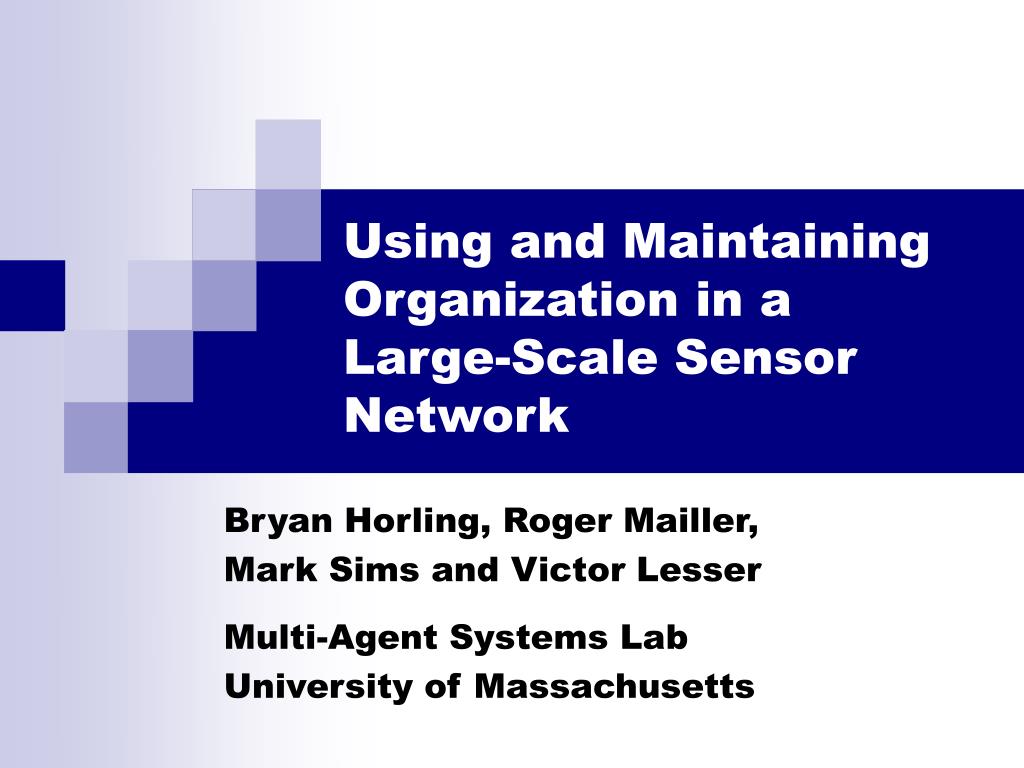 Using and Maintaining Organization in a Large-Scale Sensor Network

Bryan Horling, Roger Mailler,
Mark Sims and Victor Lesser

Multi-Agent Systems Lab
University of Massachusetts